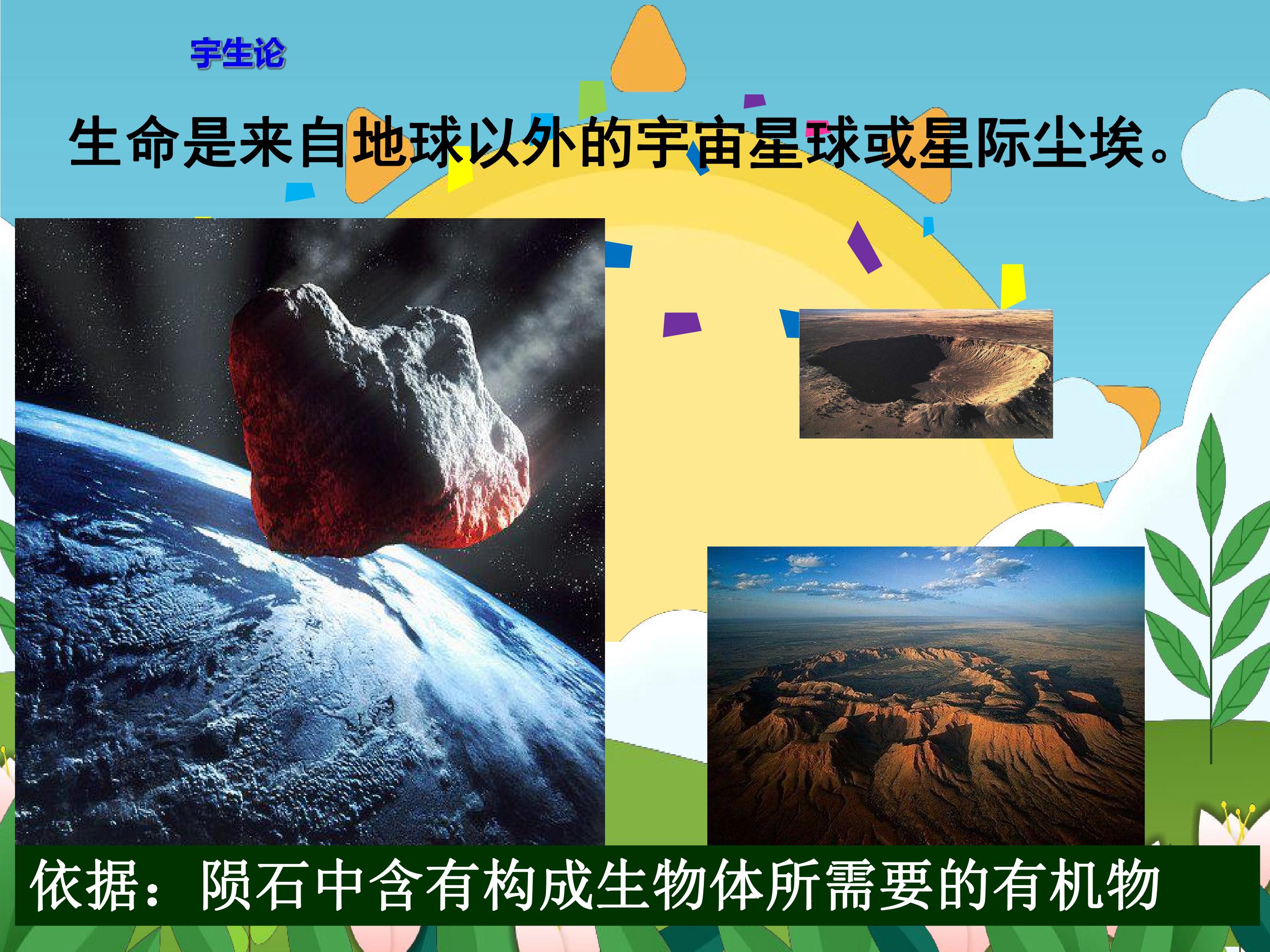 宇生论

生命是来自地球以外的宇宙星球或星际尘埃。

依据：陨石中含有构成生物体所需要的有机物